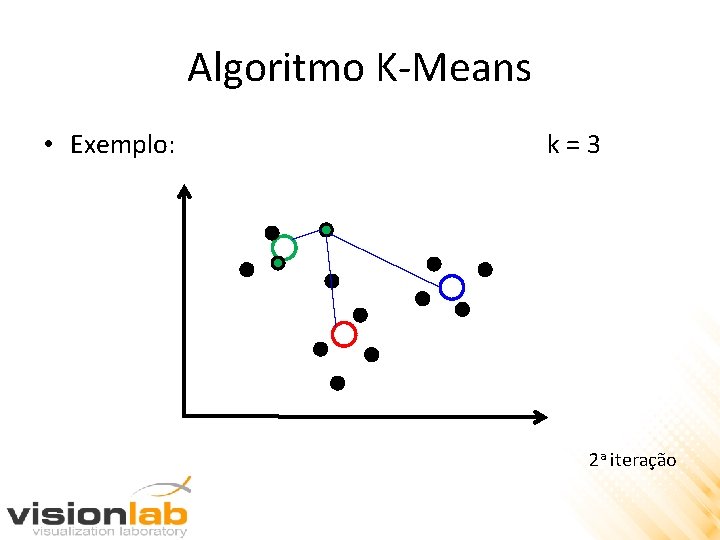 Algoritmo K-Means

• Exemplo: k = 3

2ª iteração

visionlab
visualization laboratory